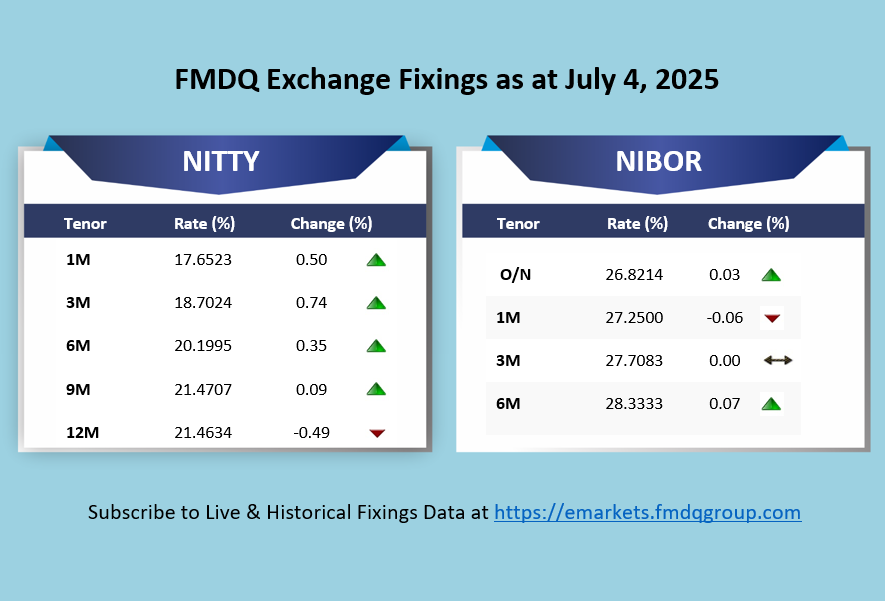 FMDQ Exchange Fixings as at July 4, 2025

NITTY

| Tenor | Rate (%) | Change (%) |
|---|---|---|
| 1M | 17.6523 | 0.50 |
| 3M | 18.7024 | 0.74 |
| 6M | 20.1995 | 0.35 |
| 9M | 21.4707 | 0.09 |
| 12M | 21.4634 | -0.49 |

NIBOR

| Tenor | Rate (%) | Change (%) |
|---|---|---|
| O/N | 26.8214 | 0.03 |
| 1M | 27.2500 | -0.06 |
| 3M | 27.7083 | 0.00 |
| 6M | 28.3333 | 0.07 |

Subscribe to Live & Historical Fixings Data at https://emarkets.fmdqgroup.com